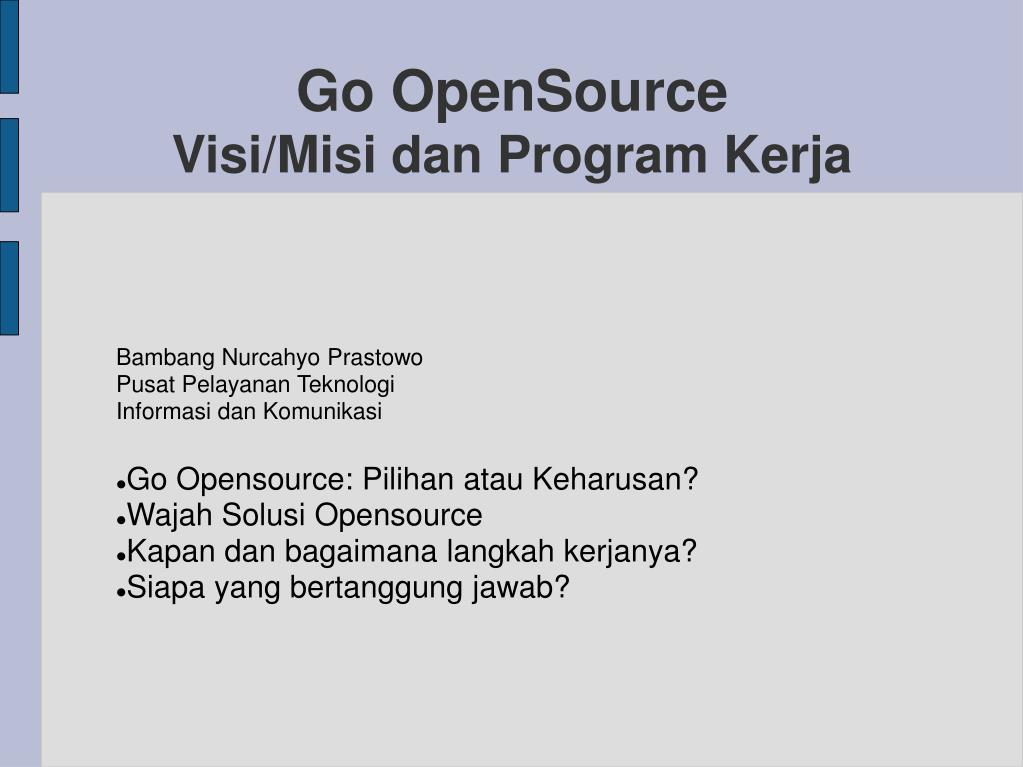 Go OpenSource
Visi/Misi dan Program Kerja

Bambang Nurcahyo Prastowo
Pusat Pelayanan Teknologi
Informasi dan Komunikasi

- Go Opensource: Pilihan atau Keharusan?
- Wajah Solusi Opensource
- Kapan dan bagaimana langkah kerjanya?
- Siapa yang bertanggung jawab?